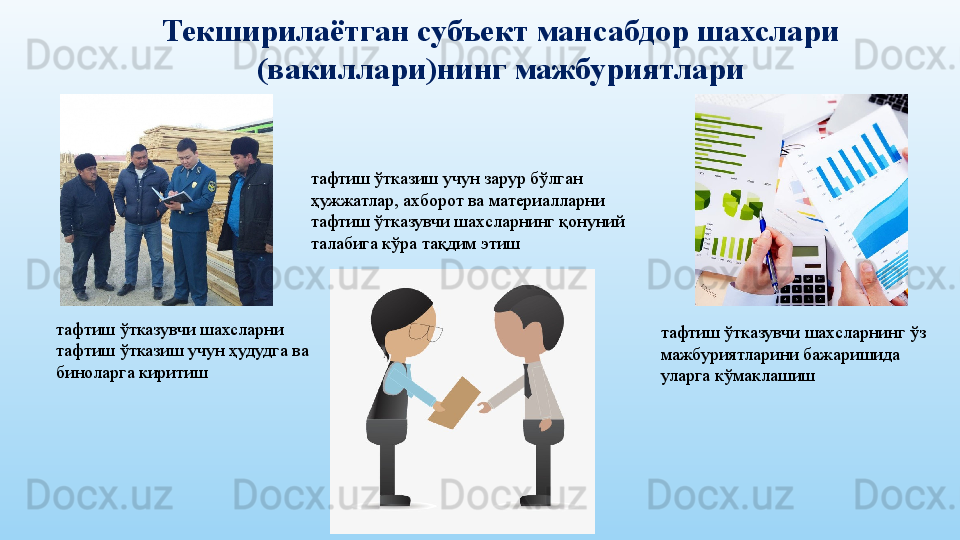 Текширилаётган субъект мансабдор шахслари (вакиллари)нинг мажбуриятлари

тафтиш ўтказиш учун зарур бўлган ҳужжатлар, ахборот ва материалларни тафтиш ўтказувчи шахсларнинг қонуний талабига кўра тақдим этиш

тафтиш ўтказувчи шахсларни тафтиш ўтказиш учун ҳудудга ва биноларга киритиш

тафтиш ўтказувчи шахсларнинг ўз мажбуриятларини бажаришида уларга кўмаклашиш

Docx.uz